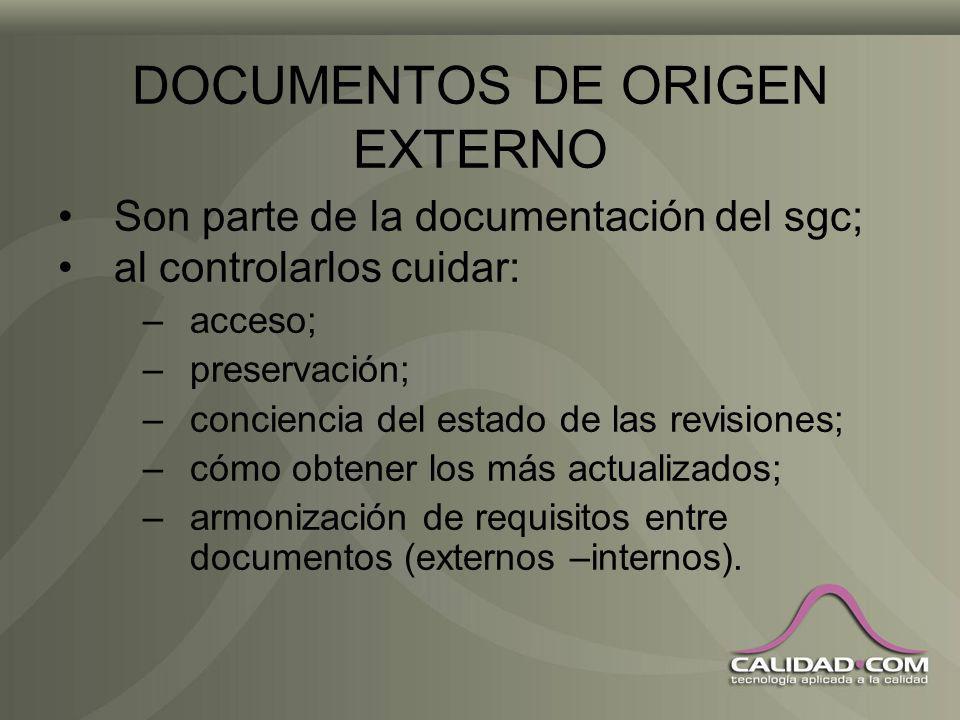 DOCUMENTOS DE ORIGEN EXTERNO

• Son parte de la documentación del sgc;
• al controlarlos cuidar:
– acceso;
– preservación;
– conciencia del estado de las revisiones;
– cómo obtener los más actualizados;
– armonización de requisitos entre documentos (externos –internos).

CALIDAD·COM
tecnología aplicada a la calidad